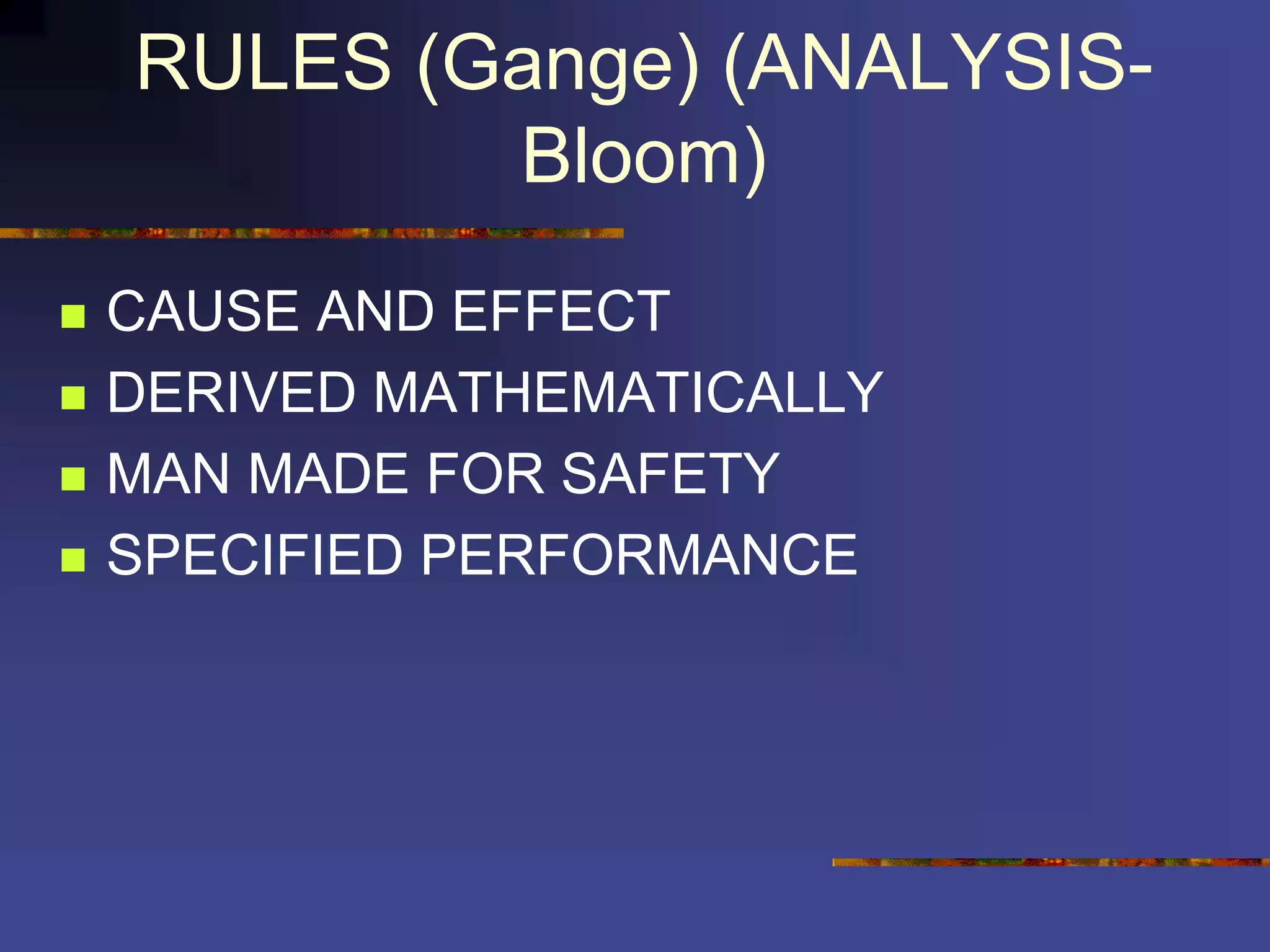 RULES (Gange) (ANALYSIS-Bloom)

- CAUSE AND EFFECT
- DERIVED MATHEMATICALLY
- MAN MADE FOR SAFETY
- SPECIFIED PERFORMANCE